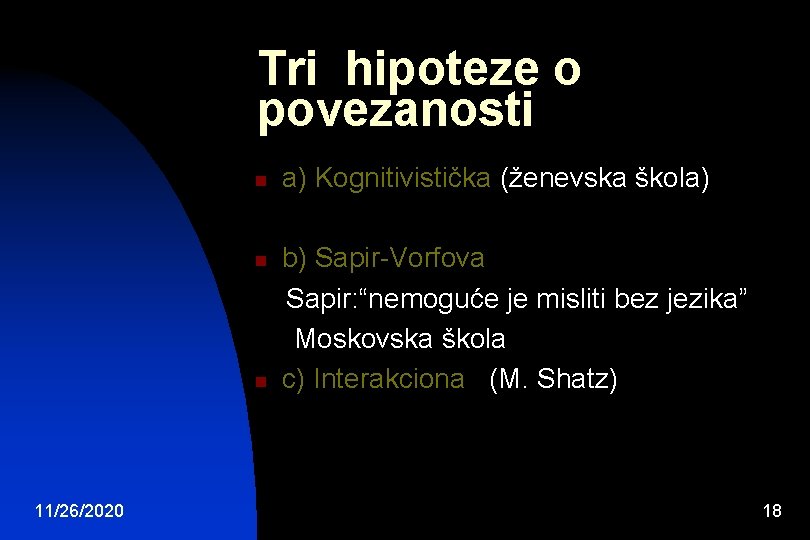 Tri hipoteze o povezanosti

a) Kognitivistička (ženevska škola)

b) Sapir-Vorfova
Sapir:“nemoguće je misliti bez jezika”
Moskovska škola

c) Interakciona (M. Shatz)

11/26/2020

18